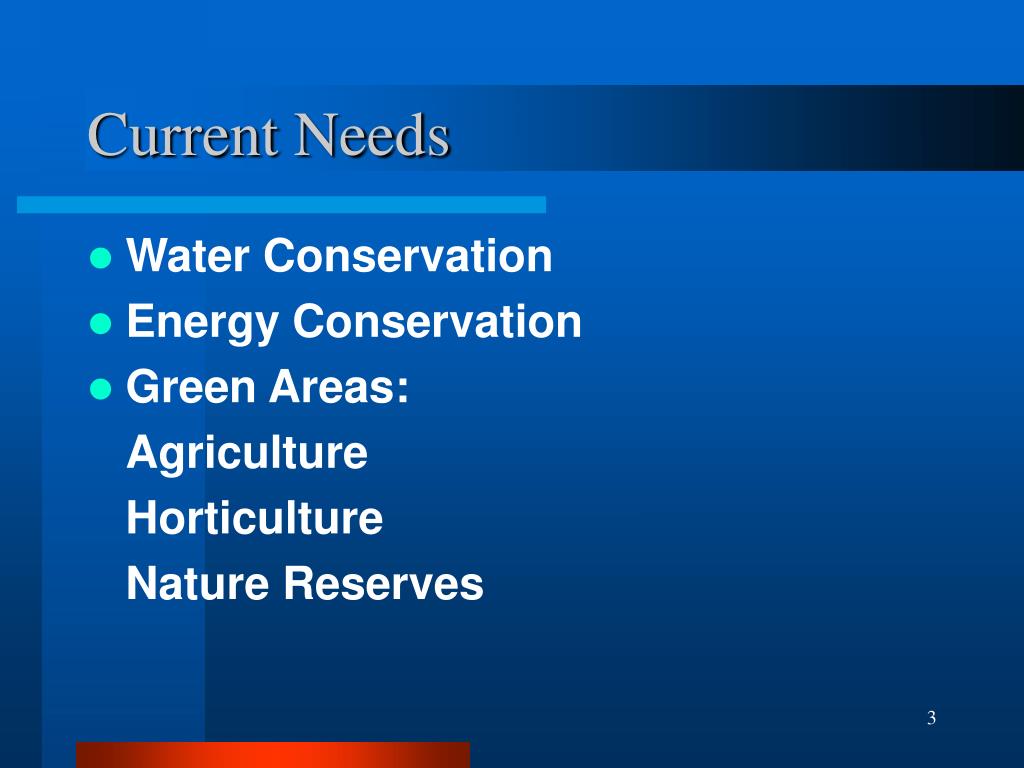 Current Needs

- Water Conservation
- Energy Conservation
- Green Areas:
  Agriculture
  Horticulture
  Nature Reserves

3